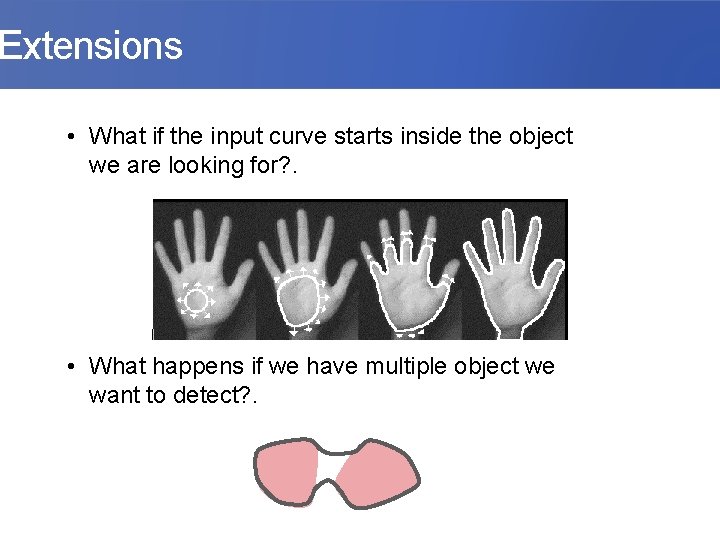 Extensions

• What if the input curve starts inside the object we are looking for?.

• What happens if we have multiple object we want to detect?.